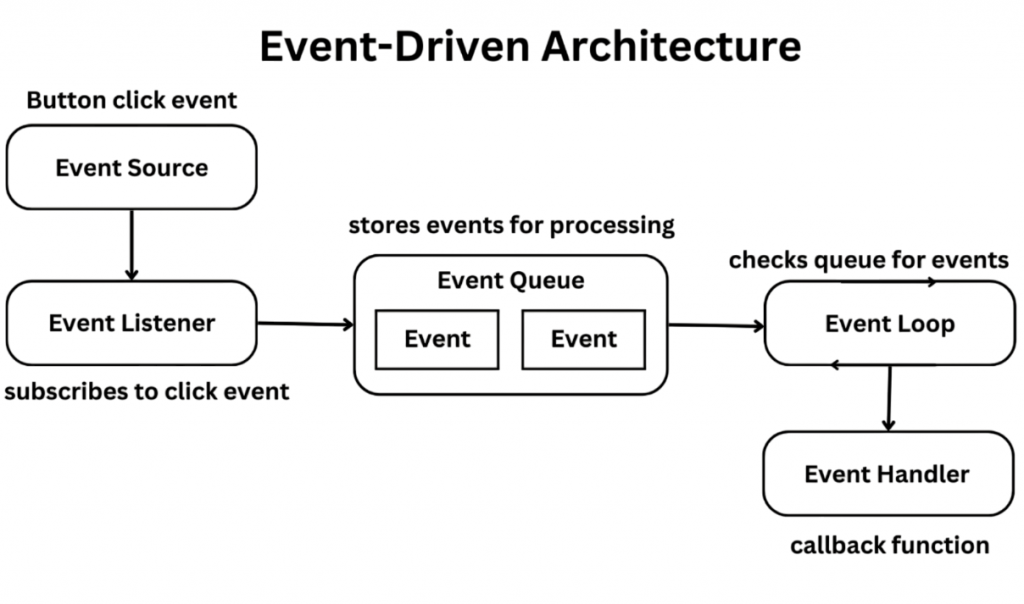 Event-Driven Architecture

Button click event

Event Source

Event Listener

subscribes to click event

stores events for processing

Event Queue

Event

Event

checks queue for events

Event Loop

Event Handler

callback function